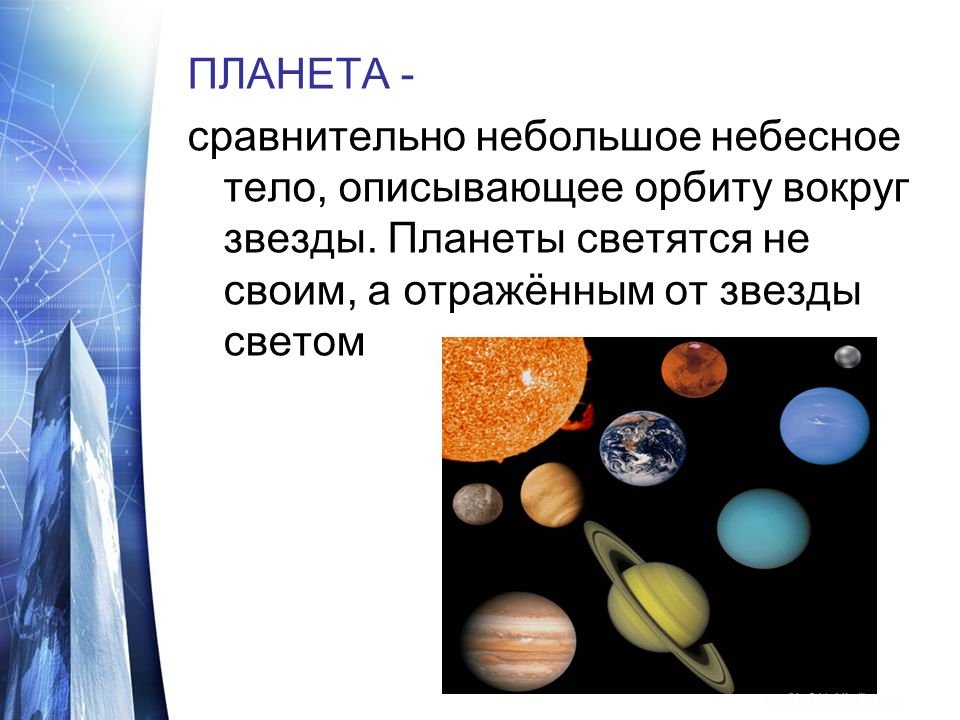 ПЛАНЕТА -

сравнительно небольшое небесное тело, описывающее орбиту вокруг звезды. Планеты светятся не своим, а отражённым от звезды светом